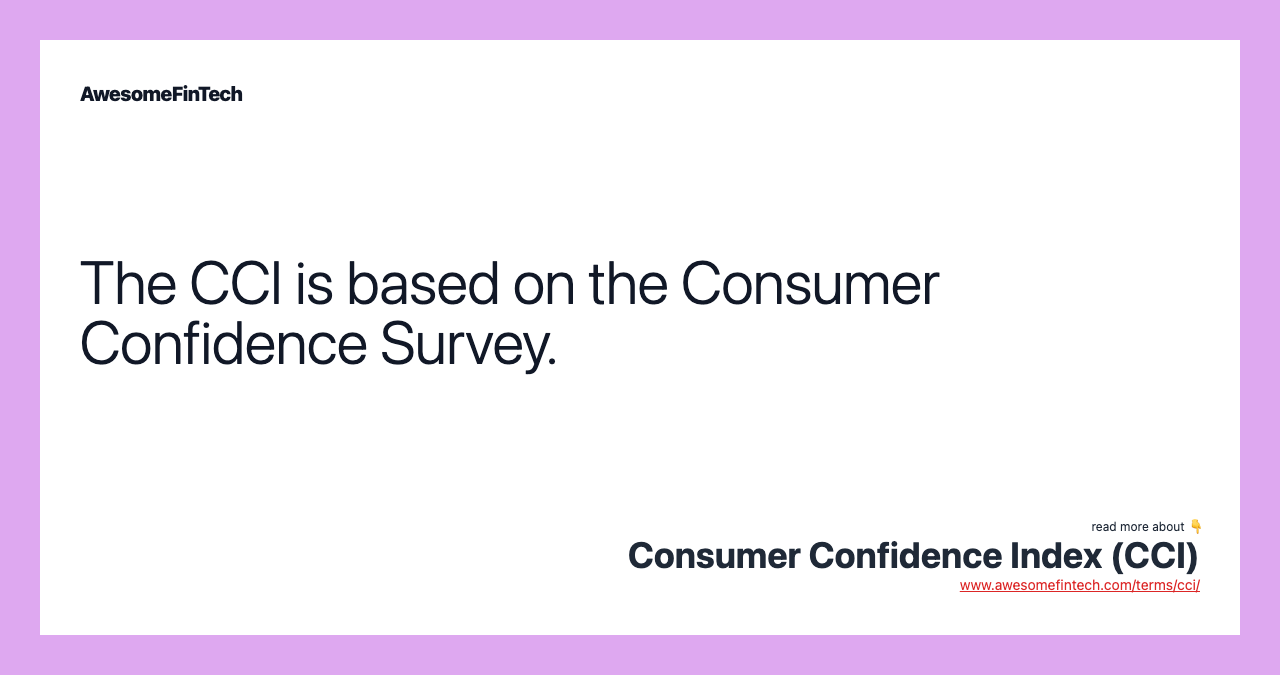 AwesomeFinTech

The CCI is based on the Consumer Confidence Survey.

read more about 👇
Consumer Confidence Index (CCI)
www.awesomefintech.com/terms/cci/